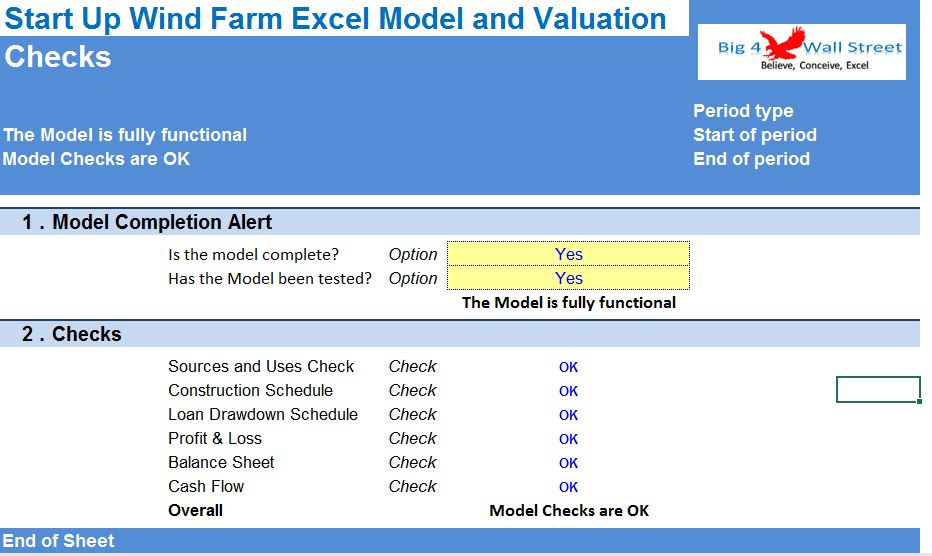 Start Up Wind Farm Excel Model and Valuation
Checks

Big 4 Wall Street
Believe, Conceive, Excel

The Model is fully functional
Model Checks are OK

Period type
Start of period
End of period

1 . Model Completion Alert

| | | |
|---|---|---|
| Is the model complete? | Option | Yes |
| Has the Model been tested? | Option | Yes |
| | | The Model is fully functional |

2 . Checks

| | | |
|---|---|---|
| Sources and Uses Check | Check | OK |
| Construction Schedule | Check | OK |
| Loan Drawdown Schedule | Check | OK |
| Profit & Loss | Check | OK |
| Balance Sheet | Check | OK |
| Cash Flow | Check | OK |
| Overall | | Model Checks are OK |

End of Sheet